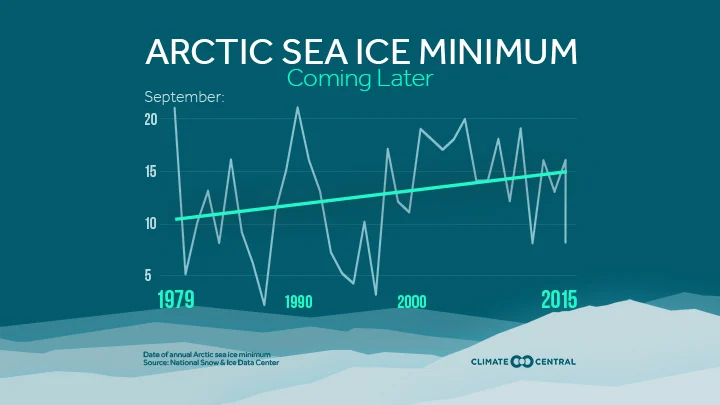 ARCTIC SEA ICE MINIMUM
Coming Later

September:

20
15
10
5

1979
1990
2000
2015

Date of annual Arctic sea ice minimum
Source: National Snow & Ice Data Center

CLIMATE CENTRAL